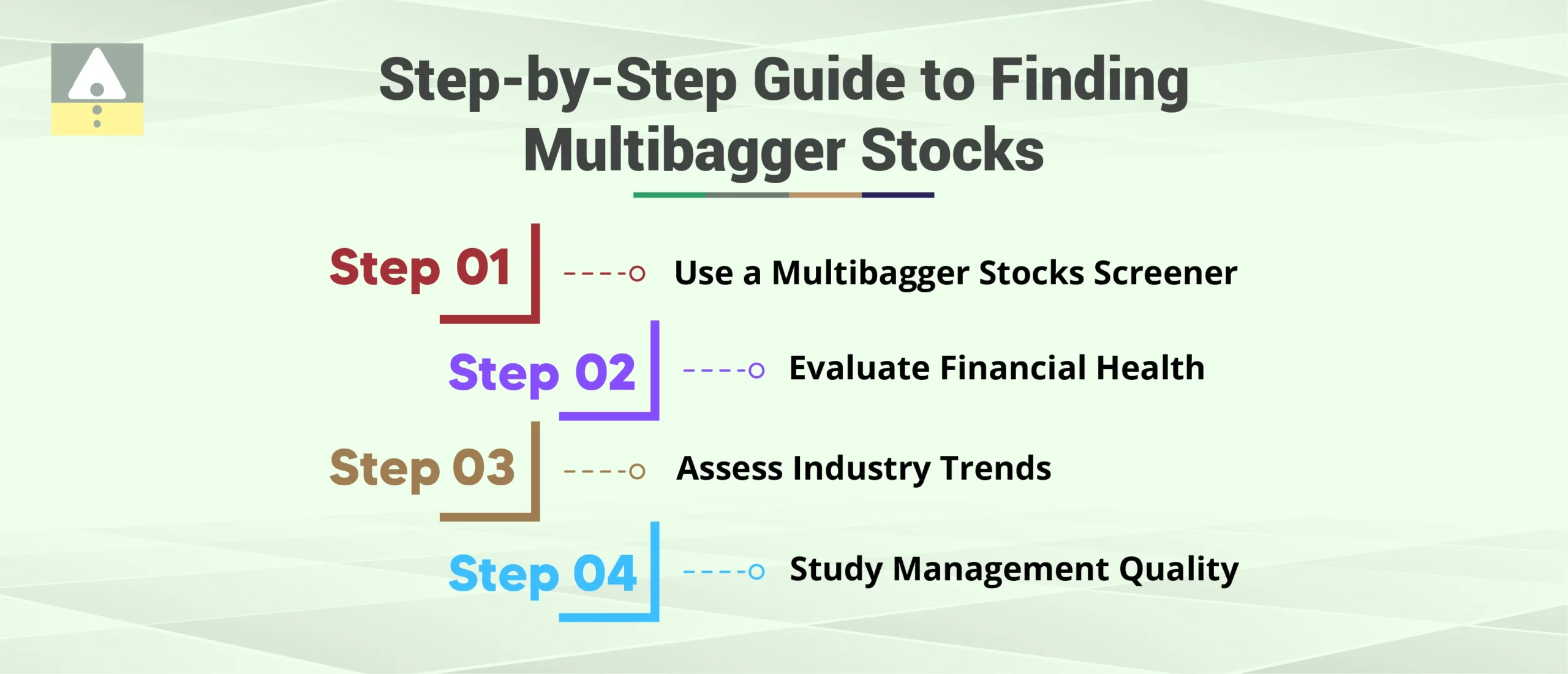 Step-by-Step Guide to Finding Multibagger Stocks

Step 01 Use a Multibagger Stocks Screener

Step 02 Evaluate Financial Health

Step 03 Assess Industry Trends

Step 04 Study Management Quality